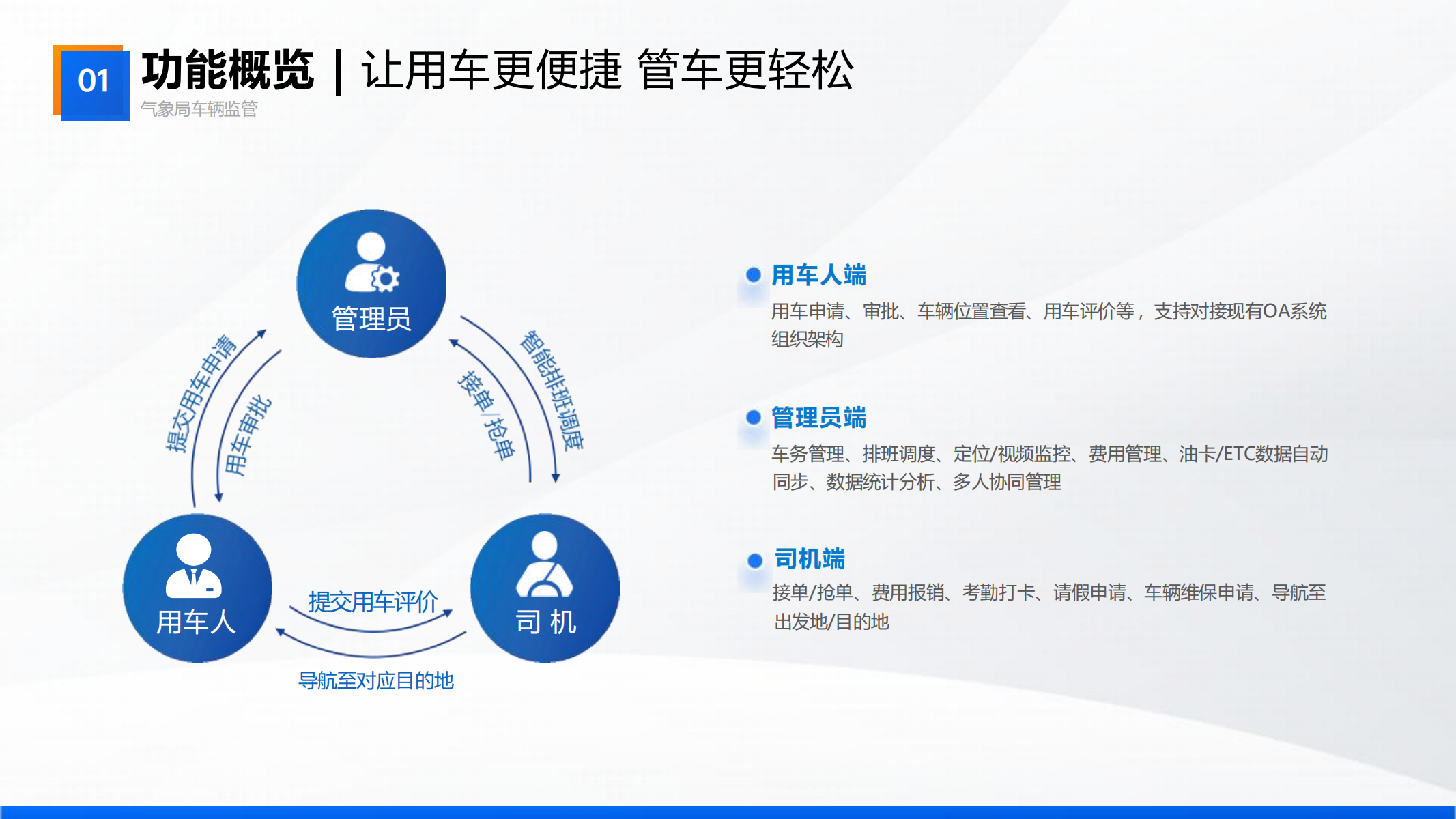 01 功能概览 | 让用车更便捷 管车更轻松

气象局车辆监管

管理员

提交用车申请

用车审批

接单/抢单

智能排班调度

用车人

司 机

提交用车评价

导航至对应目的地

用车人端

用车申请、审批、车辆位置查看、用车评价等，支持对接现有OA系统组织架构

管理员端

车务管理、排班调度、定位/视频监控、费用管理、油卡/ETC数据自动同步、数据统计分析、多人协同管理

司机端

接单/抢单、费用报销、考勤打卡、请假申请、车辆维保申请、导航至出发地/目的地